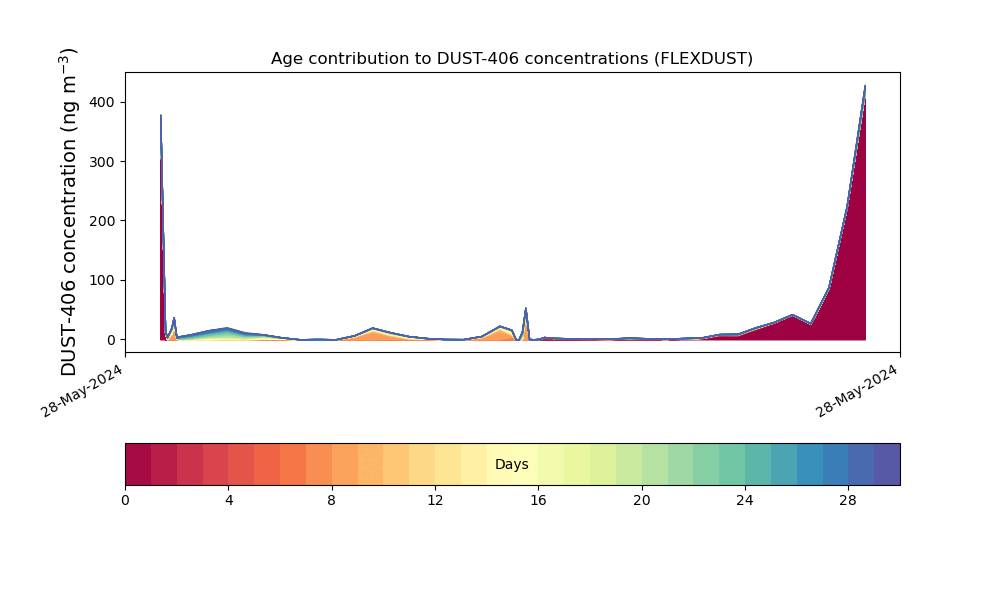 Age contribution to DUST-406 concentrations (FLEXDUST)

DUST-406 concentration (ng m$^{-3}$)

400
300
200
100
0

28-May-2024
28-May-2024

Days

0
4
8
12
16
20
24
28